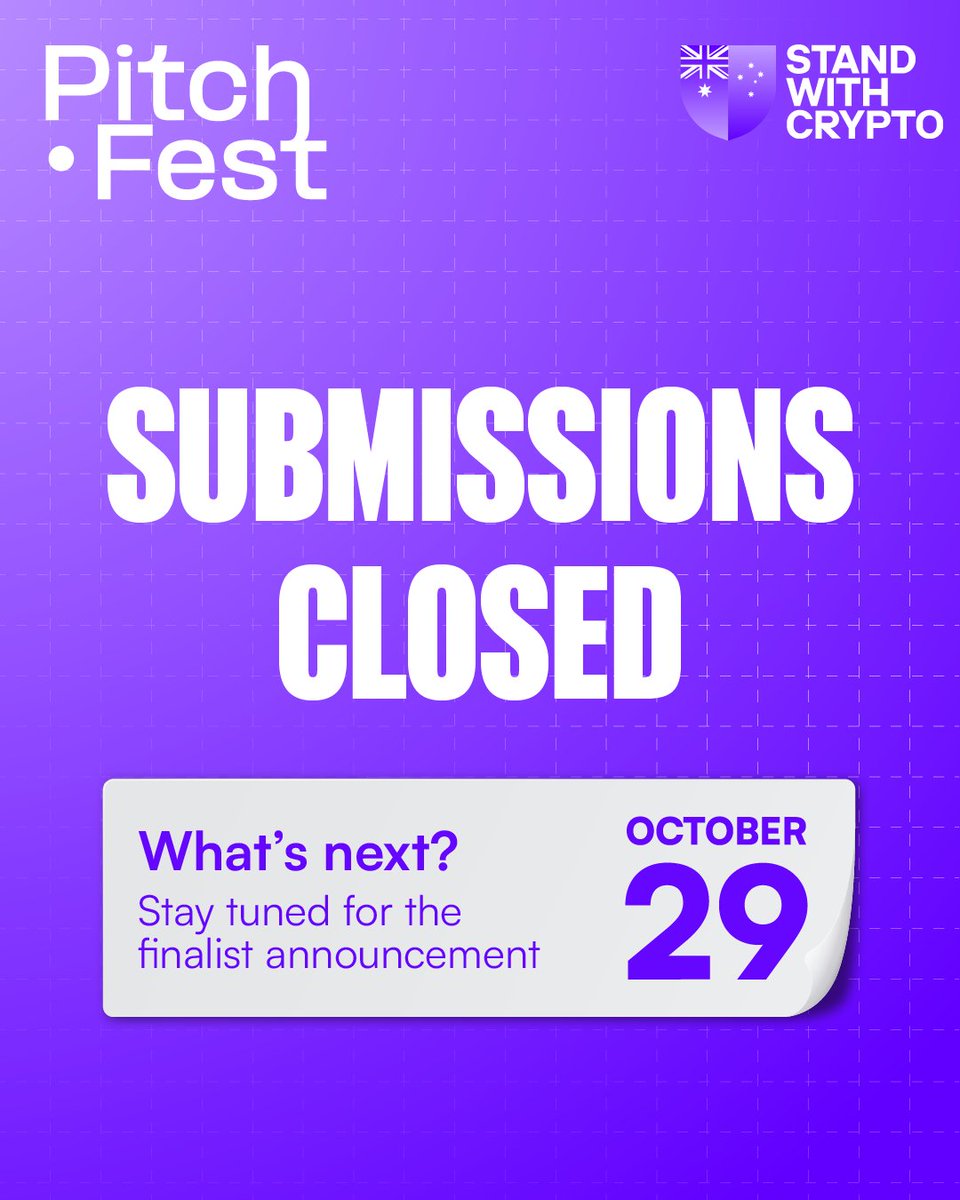 Pitch
•Fest

STAND
WITH
CRYPTO

SUBMISSIONS
CLOSED

What's next?
Stay tuned for the finalist announcement

OCTOBER
29